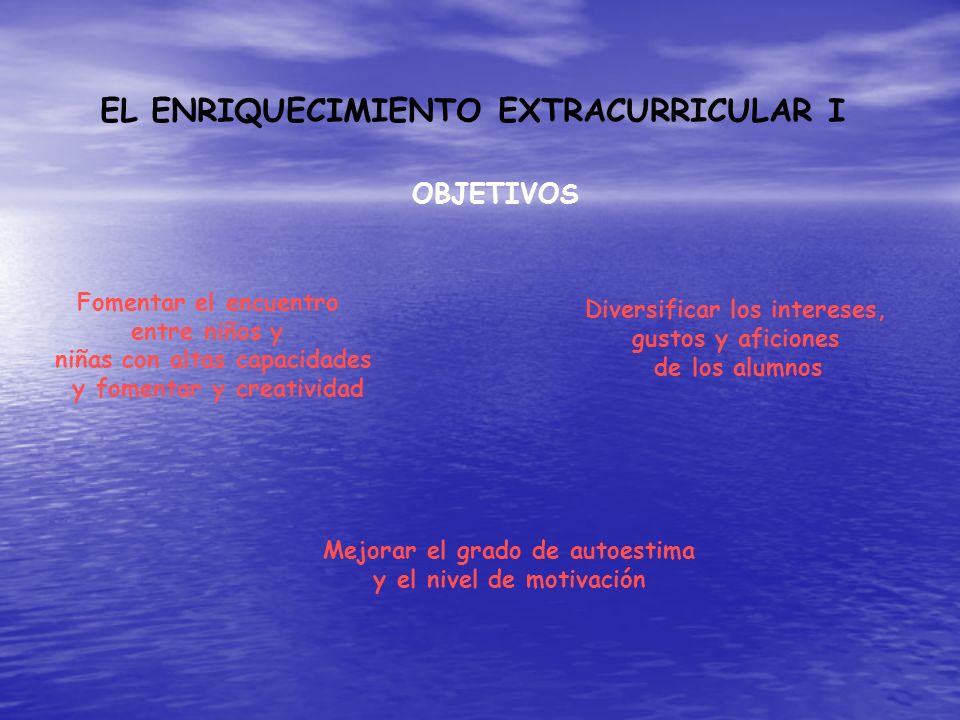 EL ENRIQUECIMIENTO EXTRACURRICULAR I

OBJETIVOS

Fomentar el encuentro entre niños y niñas con altas capacidades y fomentar y creatividad

Diversificar los intereses, gustos y aficiones de los alumnos

Mejorar el grado de autoestima y el nivel de motivación